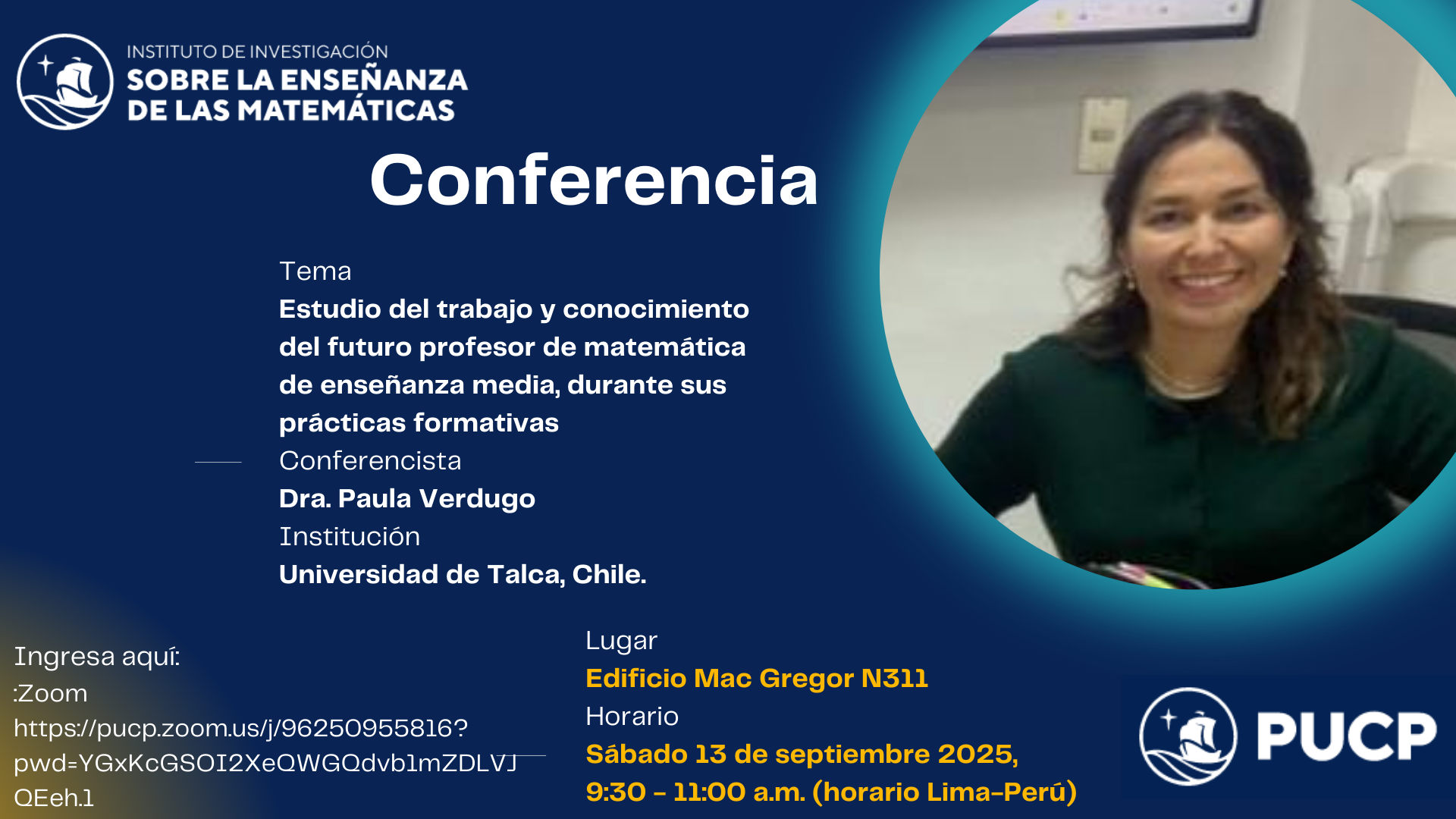 INSTITUTO DE INVESTIGACIÓN
SOBRE LA ENSEÑANZA
DE LAS MATEMÁTICAS

Conferencia

Tema
Estudio del trabajo y conocimiento del futuro profesor de matemática de enseñanza media, durante sus prácticas formativas
Conferencista
Dra. Paula Verdugo
Institución
Universidad de Talca, Chile.

Ingresa aquí:
:Zoom
https://pucp.zoom.us/j/96250955816?pwd=YGxKcGSOI2XeQWGQdvb1mZDLVJQEeh.1

Lugar
Edificio Mac Gregor N311
Horario
Sábado 13 de septiembre 2025,
9:30 - 11:00 a.m. (horario Lima-Perú)

PUCP